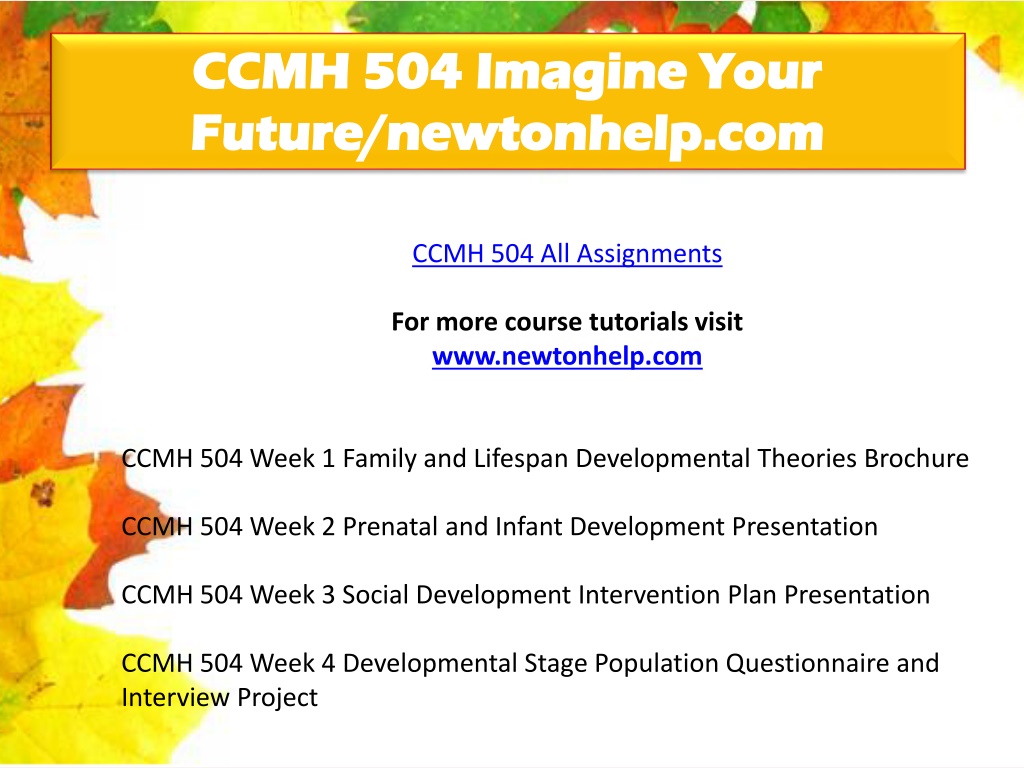 CCMH 504 Imagine Your Future/newtonhelp.com

CCMH 504 All Assignments

For more course tutorials visit
www.newtonhelp.com

CCMH 504 Week 1 Family and Lifespan Developmental Theories Brochure

CCMH 504 Week 2 Prenatal and Infant Development Presentation

CCMH 504 Week 3 Social Development Intervention Plan Presentation

CCMH 504 Week 4 Developmental Stage Population Questionnaire and Interview Project